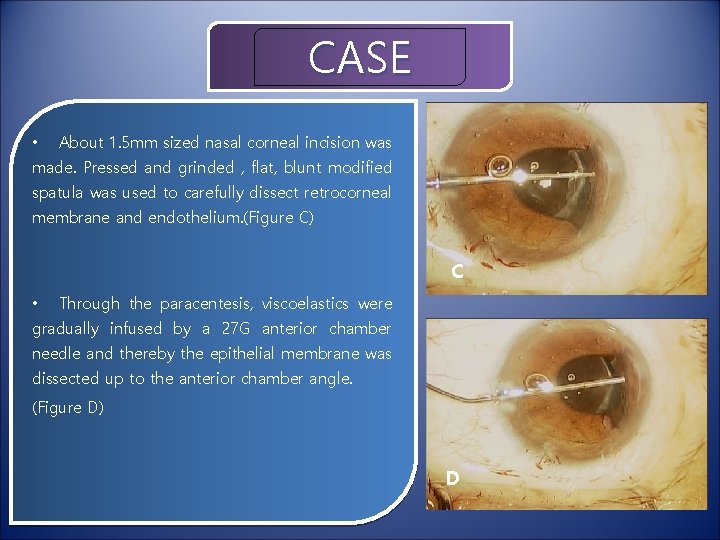 CASE

• About 1.5mm sized nasal corneal incision was made. Pressed and grinded , flat, blunt modified spatula was used to carefully dissect retrocorneal membrane and endothelium.(Figure C)

• Through the paracentesis, viscoelastics were gradually infused by a 27G anterior chamber needle and thereby the epithelial membrane was dissected up to the anterior chamber angle.

(Figure D)

C

D